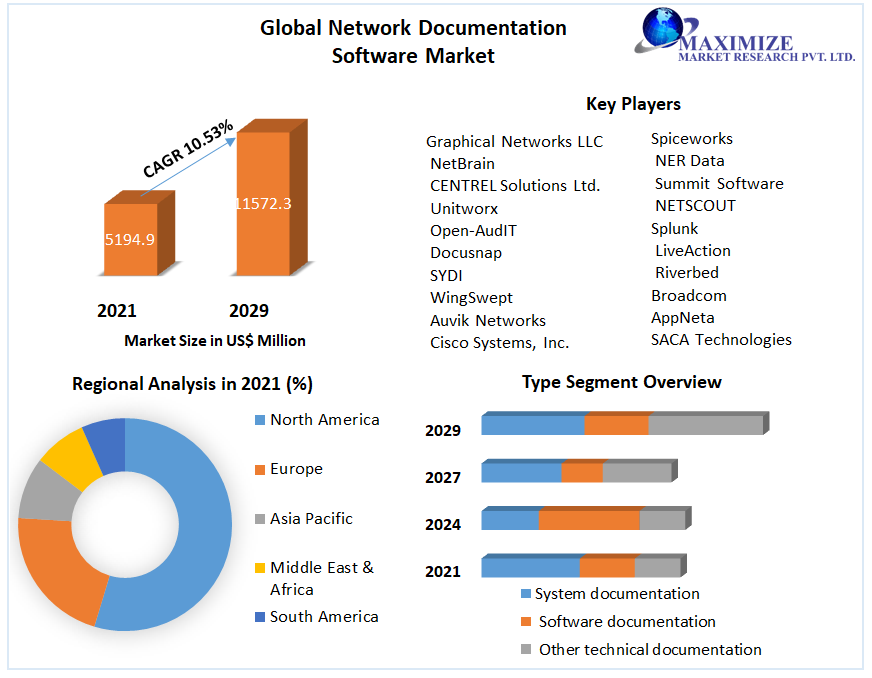 Global Network Documentation Software Market

MAXIMIZE
MARKET RESEARCH PVT. LTD.

CAGR 10.53%

5194.9

11572.3

2021

2029

Market Size in US$ Million

Key Players

Graphical Networks LLC
NetBrain
CENTREL Solutions Ltd.
Unitworx
Open-AudIT
Docusnap
SYDI
WingSwept
Auvik Networks
Cisco Systems, Inc.

Spiceworks
NER Data
Summit Software
NETSCOUT
Splunk
LiveAction
Riverbed
Broadcom
AppNeta
SACA Technologies

Regional Analysis in 2021 (%)

North America
Europe
Asia Pacific
Middle East & Africa
South America

Type Segment Overview

2029
2027
2024
2021

System documentation
Software documentation
Other technical documentation